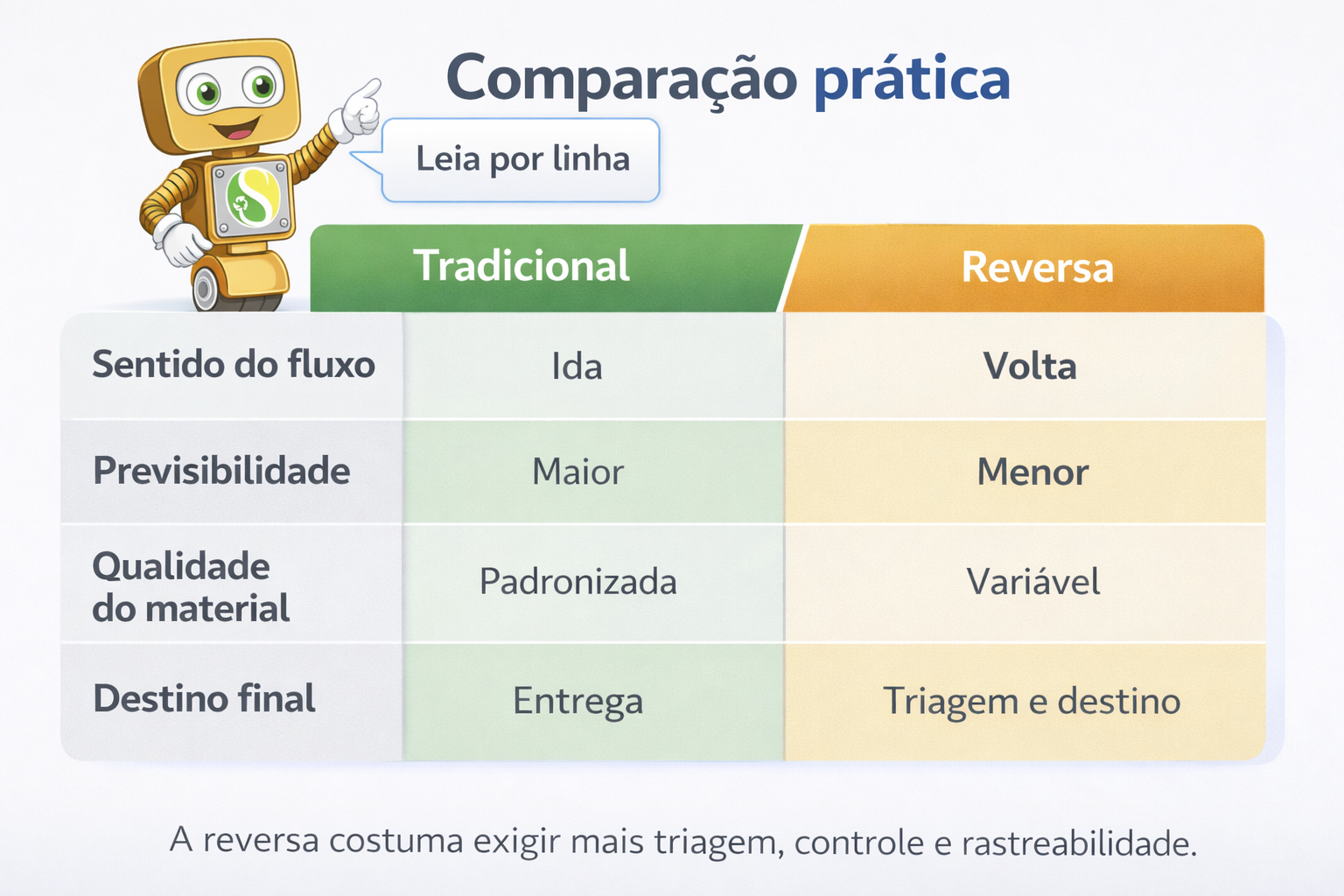 Comparação prática

Leia por linha

| | Tradicional | Reversa |
|---|---|---|
| Sentido do fluxo | Ida | Volta |
| Previsibilidade | Maior | Menor |
| Qualidade do material | Padronizada | Variável |
| Destino final | Entrega | Triagem e destino |

A reversa costuma exigir mais triagem, controle e rastreabilidade.